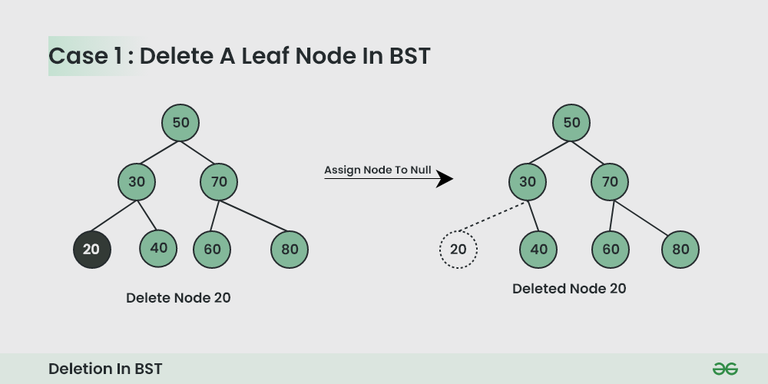 Case 1 : Delete A Leaf Node In BST

50
30
70
20
40
60
80

Delete Node 20

Assign Node To Null

50
30
70
20
40
60
80

Deleted Node 20

Deletion In BST